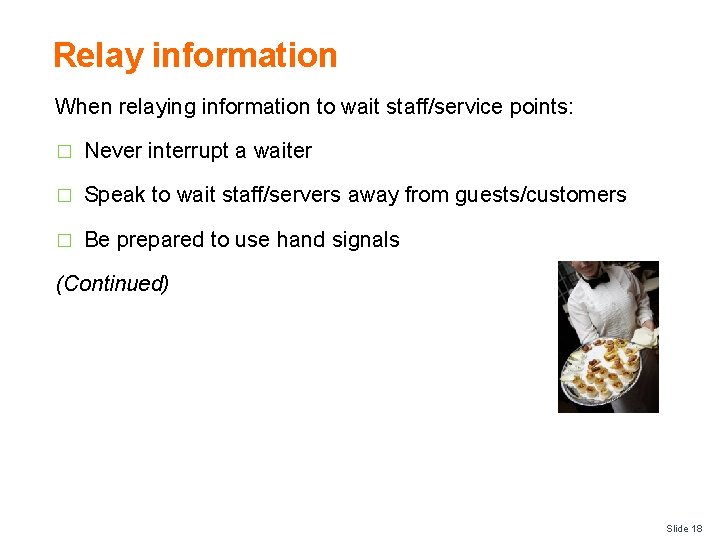 Relay information

When relaying information to wait staff/service points:

□ Never interrupt a waiter

□ Speak to wait staff/servers away from guests/customers

□ Be prepared to use hand signals

(Continued)

Slide 18